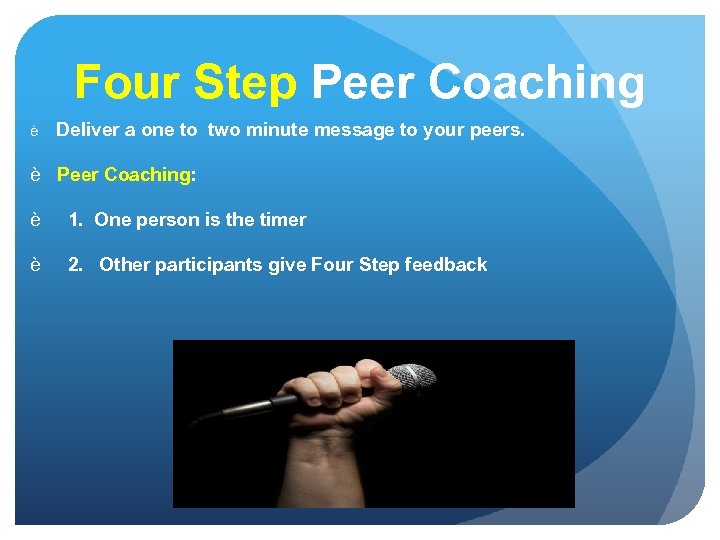 Four Step Peer Coaching

è Deliver a one to two minute message to your peers.

è Peer Coaching:

è 1. One person is the timer

è 2. Other participants give Four Step feedback